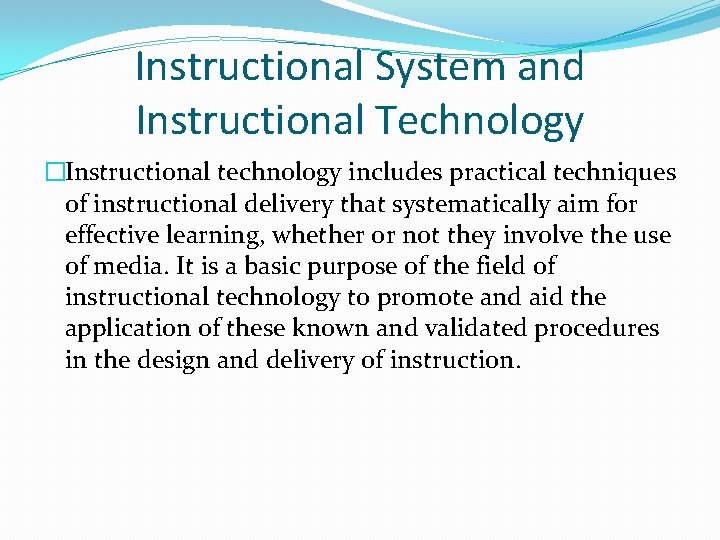 Instructional System and Instructional Technology

Instructional technology includes practical techniques of instructional delivery that systematically aim for effective learning, whether or not they involve the use of media. It is a basic purpose of the field of instructional technology to promote and aid the application of these known and validated procedures in the design and delivery of instruction.